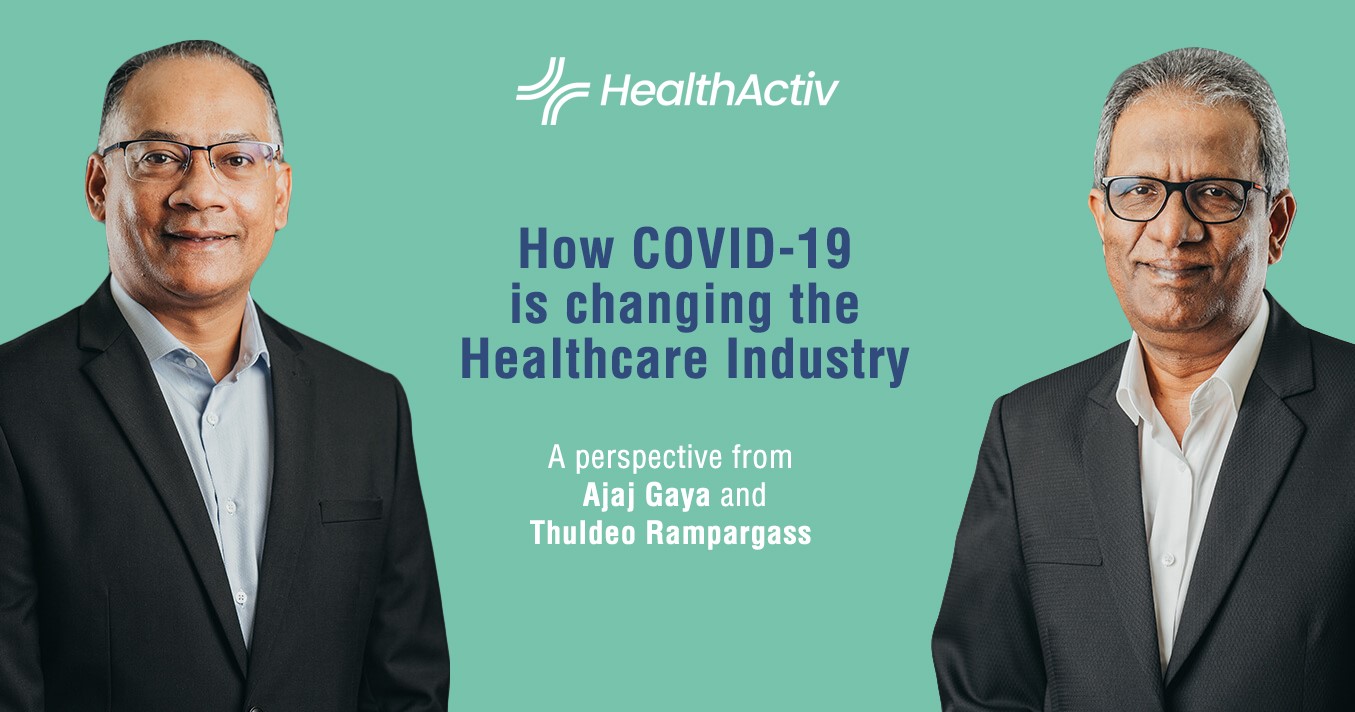 HealthActiv

How COVID-19 is changing the Healthcare Industry

A perspective from Ajaj Gaya and Thuldeo Rampargass